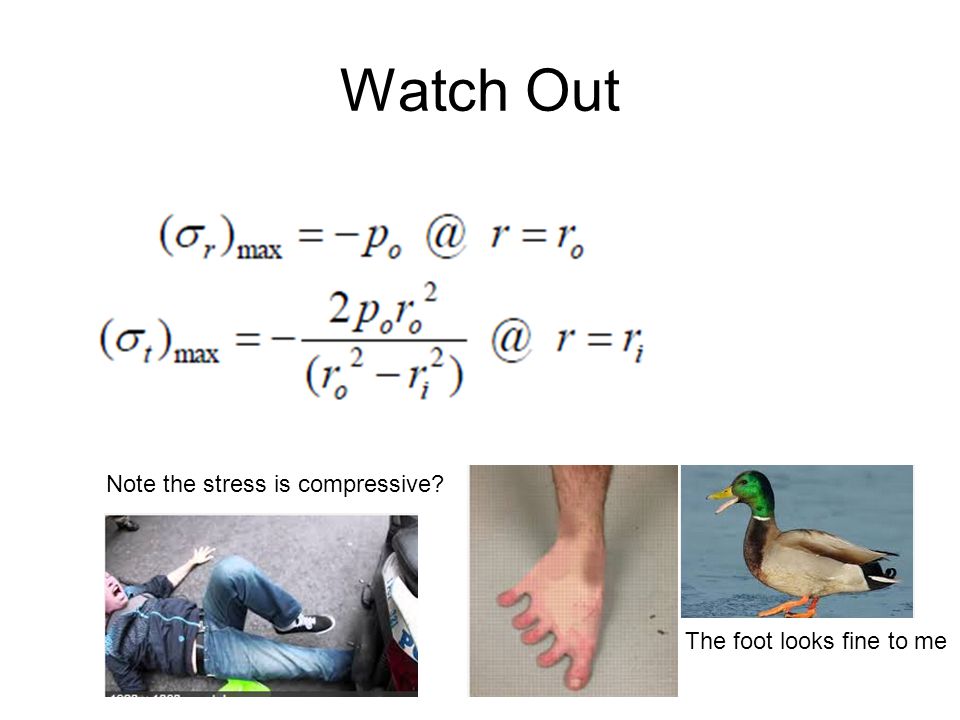 Watch Out

$(\sigma_r)_{\max} = -p_o \ @ \ r = r_o$

$(\sigma_t)_{\max} = -\frac{2p_o r_o^2}{(r_o^2 - r_i^2)} \ @ \ r = r_i$

Note the stress is compressive?

The foot looks fine to me